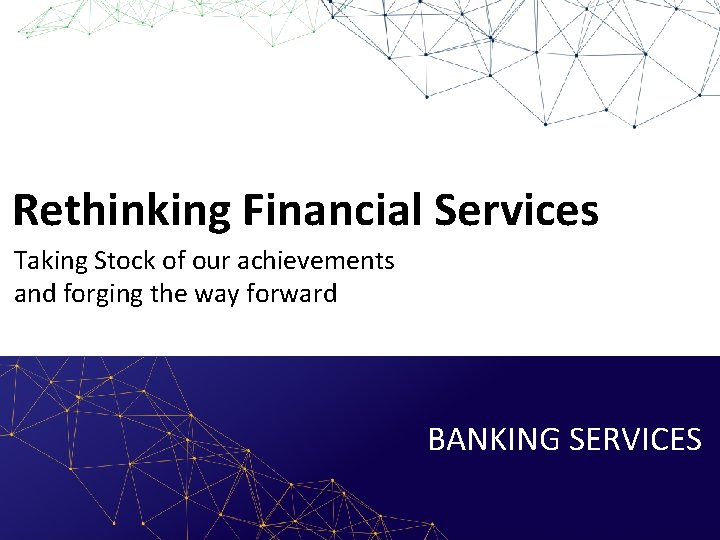 Rethinking Financial Services

Taking Stock of our achievements and forging the way forward

BANKING SERVICES